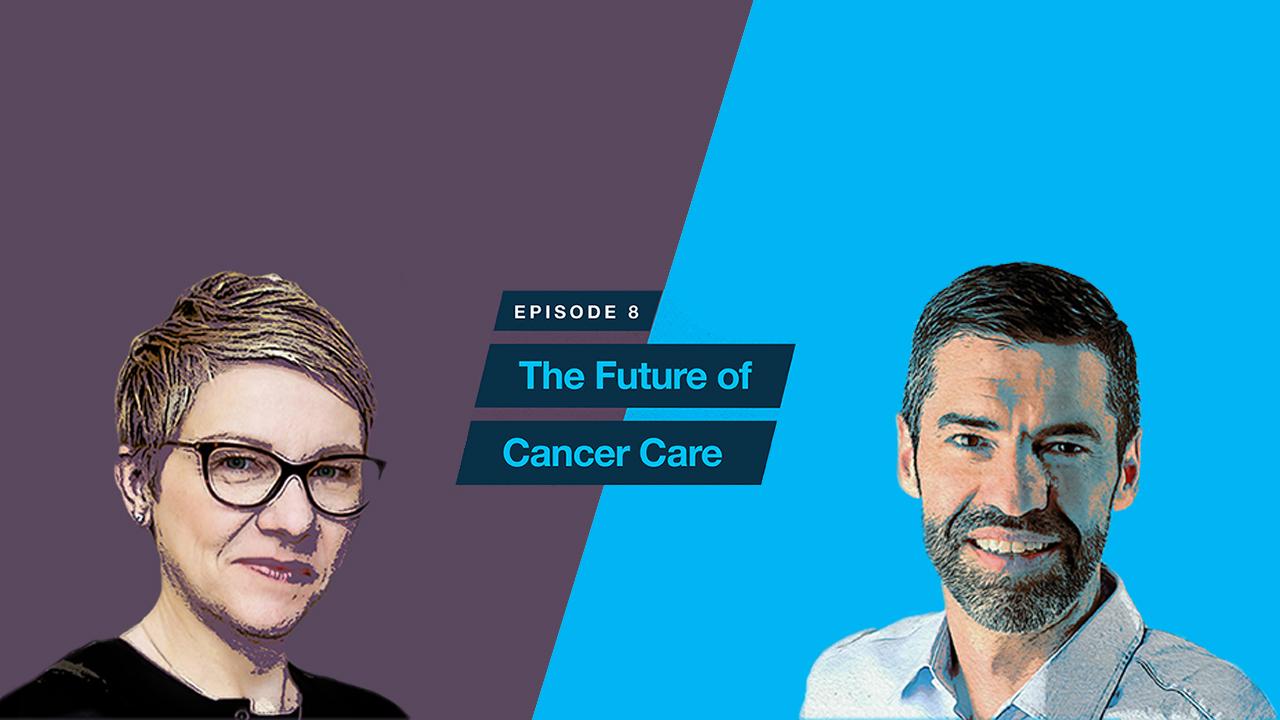 EPISODE 8

The Future of Cancer Care